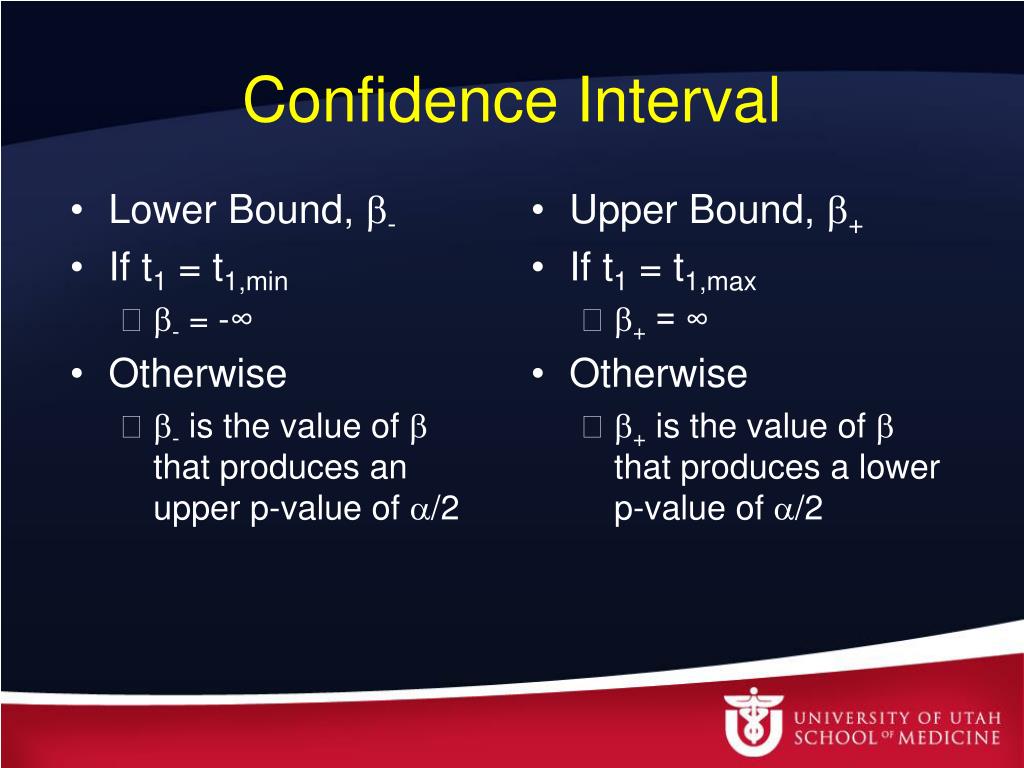 Confidence Interval

• Lower Bound, $\beta_-$
• If $t_1 = t_{1,min}$
 $\beta_- = -\infty$
• Otherwise
 $\beta_-$ is the value of $\beta$ that produces an upper p-value of $\alpha/2$

• Upper Bound, $\beta_+$
• If $t_1 = t_{1,max}$
 $\beta_+ = \infty$
• Otherwise
 $\beta_+$ is the value of $\beta$ that produces a lower p-value of $\alpha/2$

UNIVERSITY OF UTAH
SCHOOL OF MEDICINE